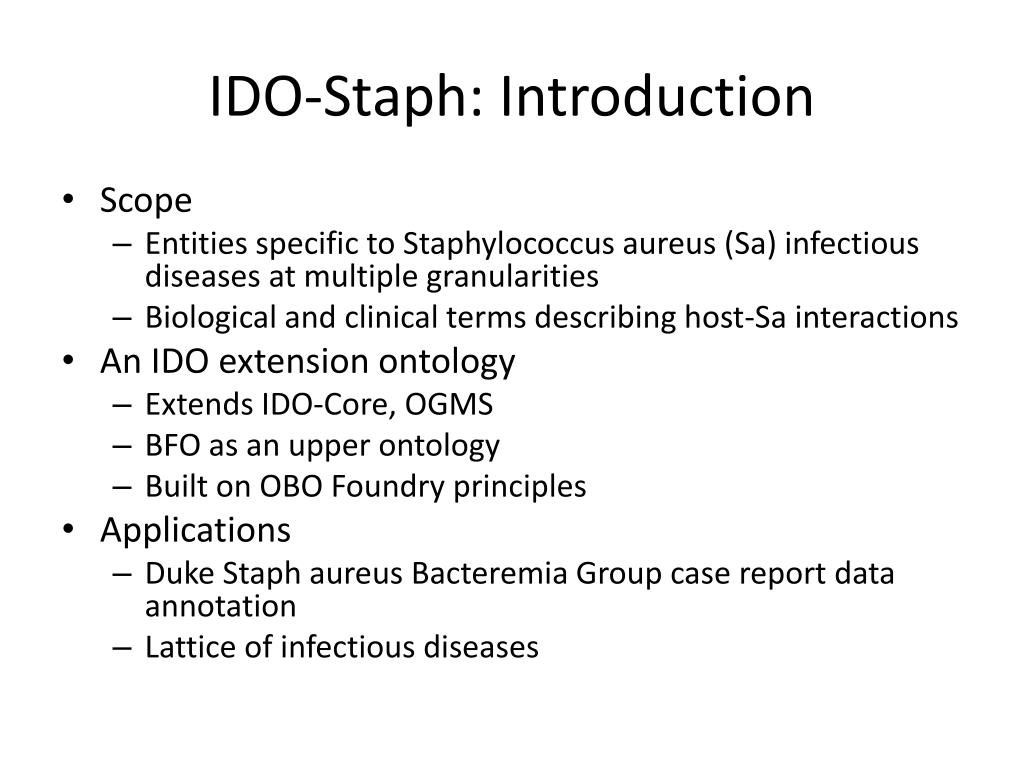 IDO-Staph: Introduction

• Scope
– Entities specific to Staphylococcus aureus (Sa) infectious diseases at multiple granularities
– Biological and clinical terms describing host-Sa interactions
• An IDO extension ontology
– Extends IDO-Core, OGMS
– BFO as an upper ontology
– Built on OBO Foundry principles
• Applications
– Duke Staph aureus Bacteremia Group case report data annotation
– Lattice of infectious diseases